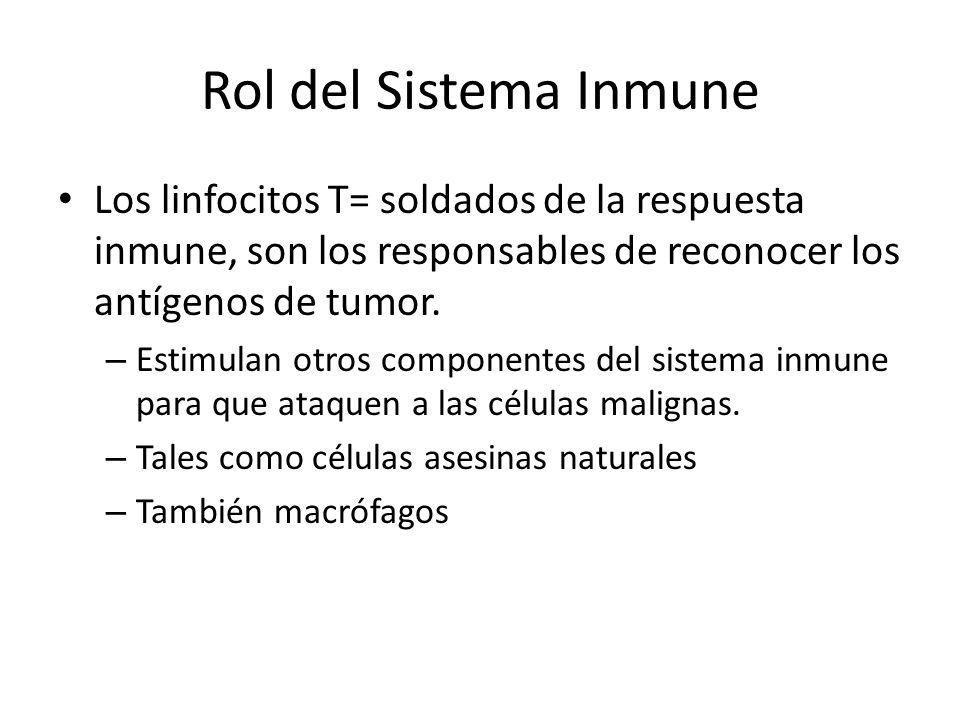 Rol del Sistema Inmune

• Los linfocitos T= soldados de la respuesta inmune, son los responsables de reconocer los antígenos de tumor.

– Estimulan otros componentes del sistema inmune para que ataquen a las células malignas.

– Tales como células asesinas naturales

– También macrófagos